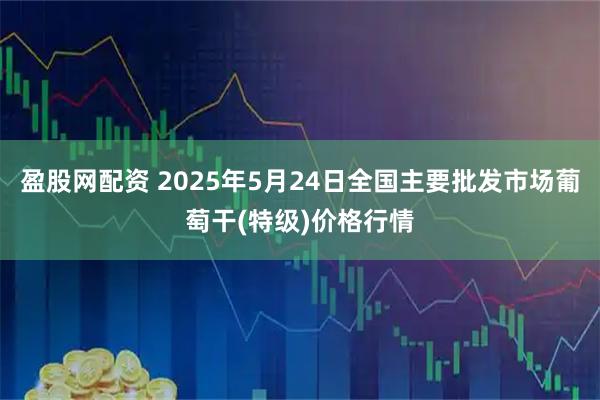 盈股网配资 2025年5月24日全国主要批发市场葡萄干(特级)价格行情